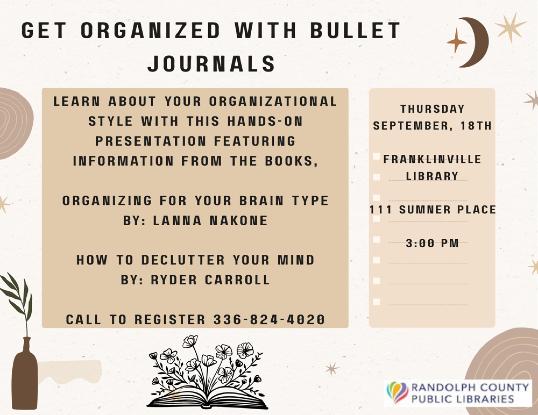 GET ORGANIZED WITH BULLET JOURNALS

LEARN ABOUT YOUR ORGANIZATIONAL STYLE WITH THIS HANDS-ON PRESENTATION FEATURING INFORMATION FROM THE BOOKS,

ORGANIZING FOR YOUR BRAIN TYPE BY: LANNA NAKONE

HOW TO DECLUTTER YOUR MIND BY: RYDER CARROLL

CALL TO REGISTER 336-824-4020

THURSDAY SEPTEMBER, 18TH

FRANKLINVILLE LIBRARY

111 SUMNER PLACE

3:00 PM

RANDOLPH COUNTY PUBLIC LIBRARIES